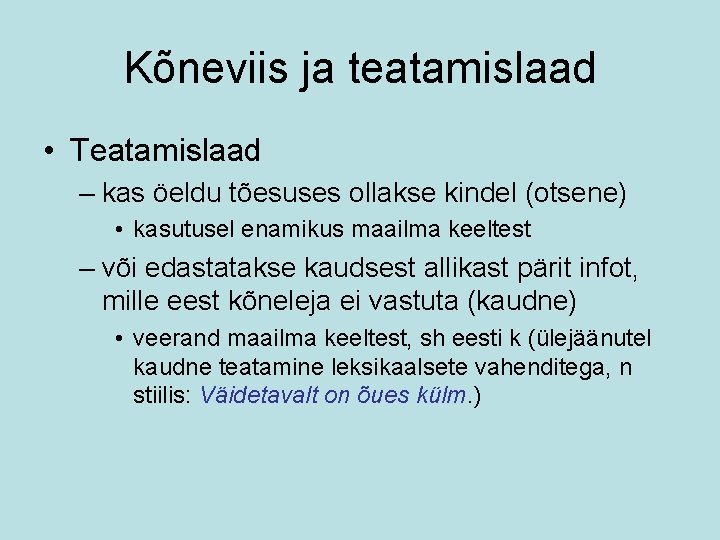 Kõneviis ja teatamislaad

• Teatamislaad
– kas öeldu tõesuses ollakse kindel (otsene)
• kasutusel enamikus maailma keeltest
– või edastatakse kaudsest allikast pärit infot, mille eest kõneleja ei vastuta (kaudne)
• veerand maailma keeltest, sh eesti k (ülejäänutel kaudne teatamine leksikaalsete vahenditega, n stiilis: Väidetavalt on õues külm.)